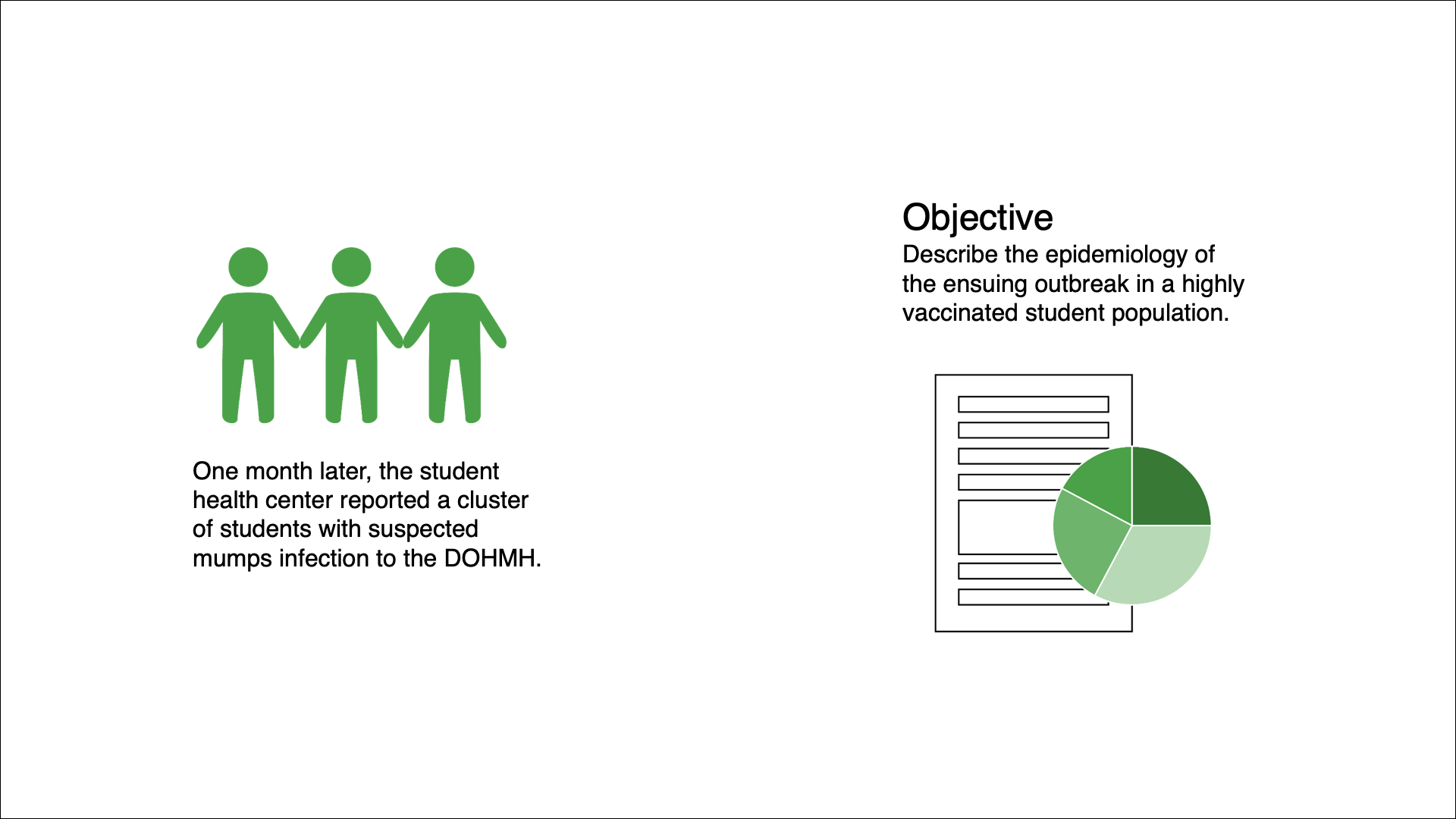 One month later, the student health center reported a cluster of students with suspected mumps infection to the DOHMH.

Objective
Describe the epidemiology of the ensuing outbreak in a highly vaccinated student population.